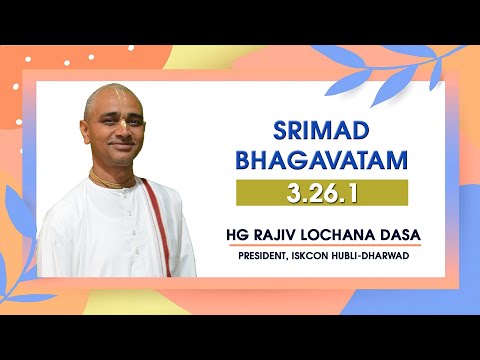 SRIMAD BHAGAVATAM
3.26.1
HG RAJIV LOCHANA DASA
PRESIDENT, ISKCON HUBLI-DHARWAD